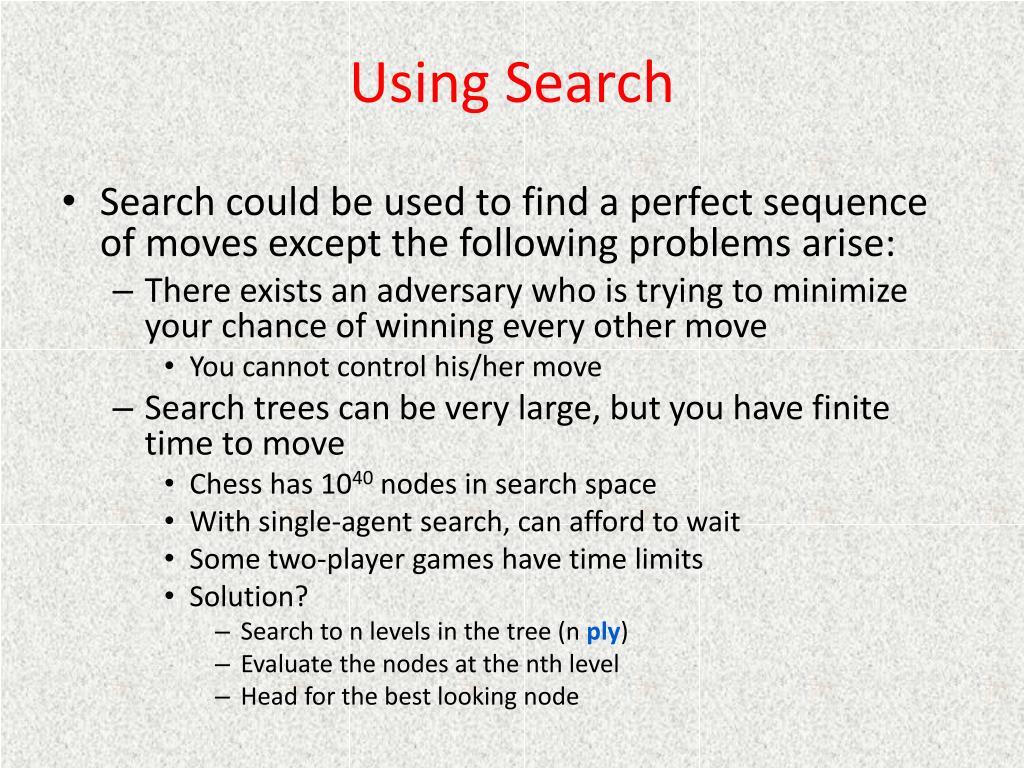 Using Search

• Search could be used to find a perfect sequence of moves except the following problems arise:
– There exists an adversary who is trying to minimize your chance of winning every other move
• You cannot control his/her move
– Search trees can be very large, but you have finite time to move
• Chess has $10^{40}$ nodes in search space
• With single-agent search, can afford to wait
• Some two-player games have time limits
• Solution?
– Search to n levels in the tree (n ply)
– Evaluate the nodes at the nth level
– Head for the best looking node